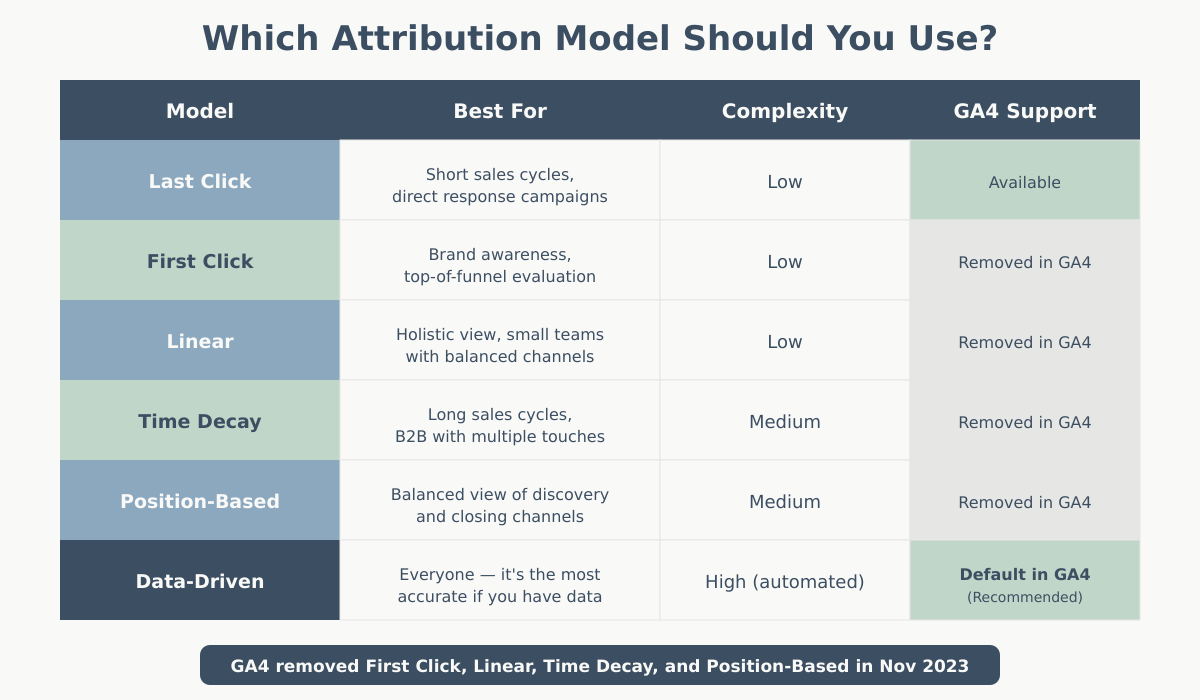 Which Attribution Model Should You Use?

| Model | Best For | Complexity | GA4 Support |
|---|---|---|---|
| Last Click | Short sales cycles, direct response campaigns | Low | Available |
| First Click | Brand awareness, top-of-funnel evaluation | Low | Removed in GA4 |
| Linear | Holistic view, small teams with balanced channels | Low | Removed in GA4 |
| Time Decay | Long sales cycles, B2B with multiple touches | Medium | Removed in GA4 |
| Position-Based | Balanced view of discovery and closing channels | Medium | Removed in GA4 |
| Data-Driven | Everyone — it's the most accurate if you have data | High (automated) | Default in GA4 (Recommended) |

GA4 removed First Click, Linear, Time Decay, and Position-Based in Nov 2023